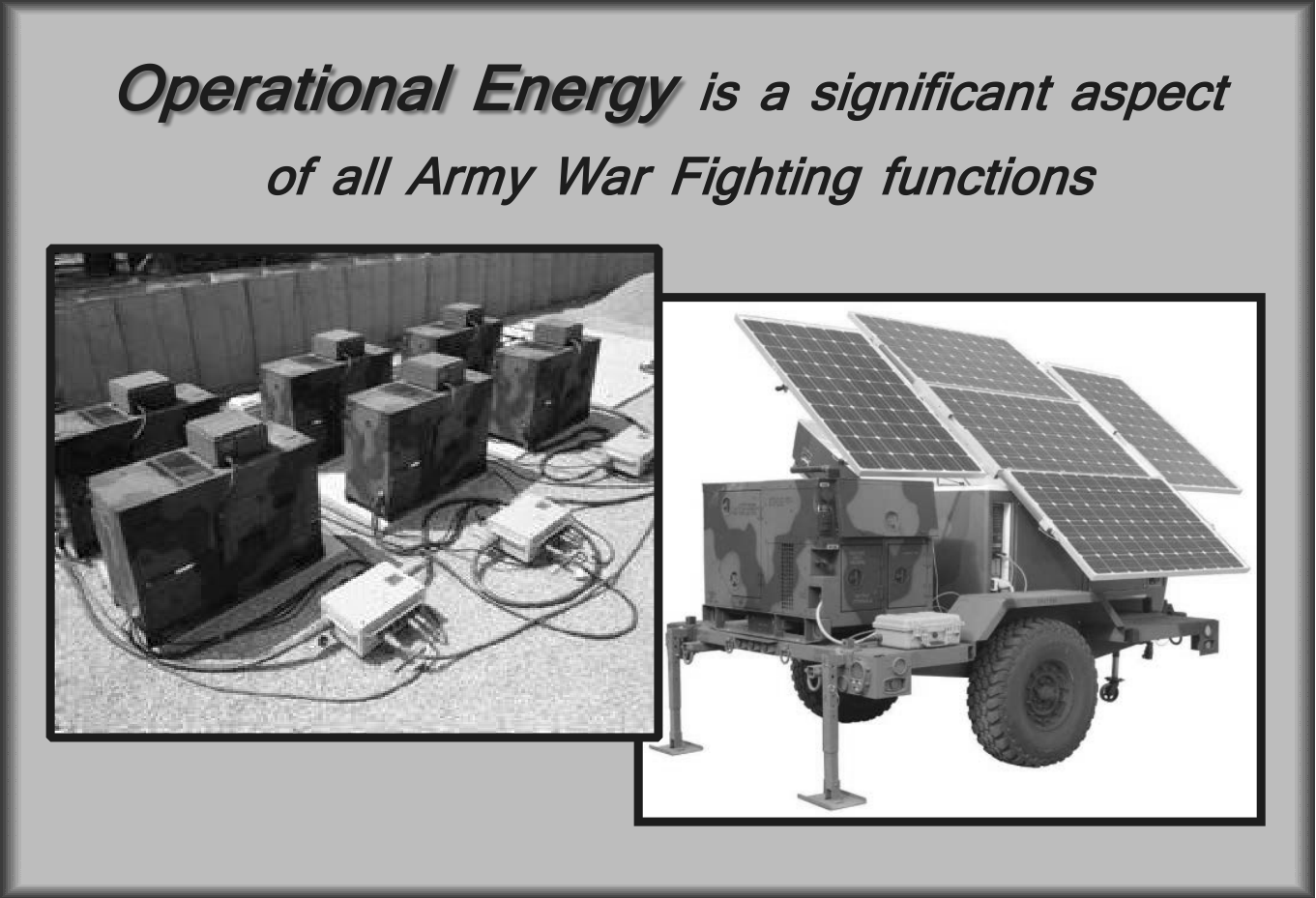 Operational Energy is a significant aspect of all Army War Fighting functions